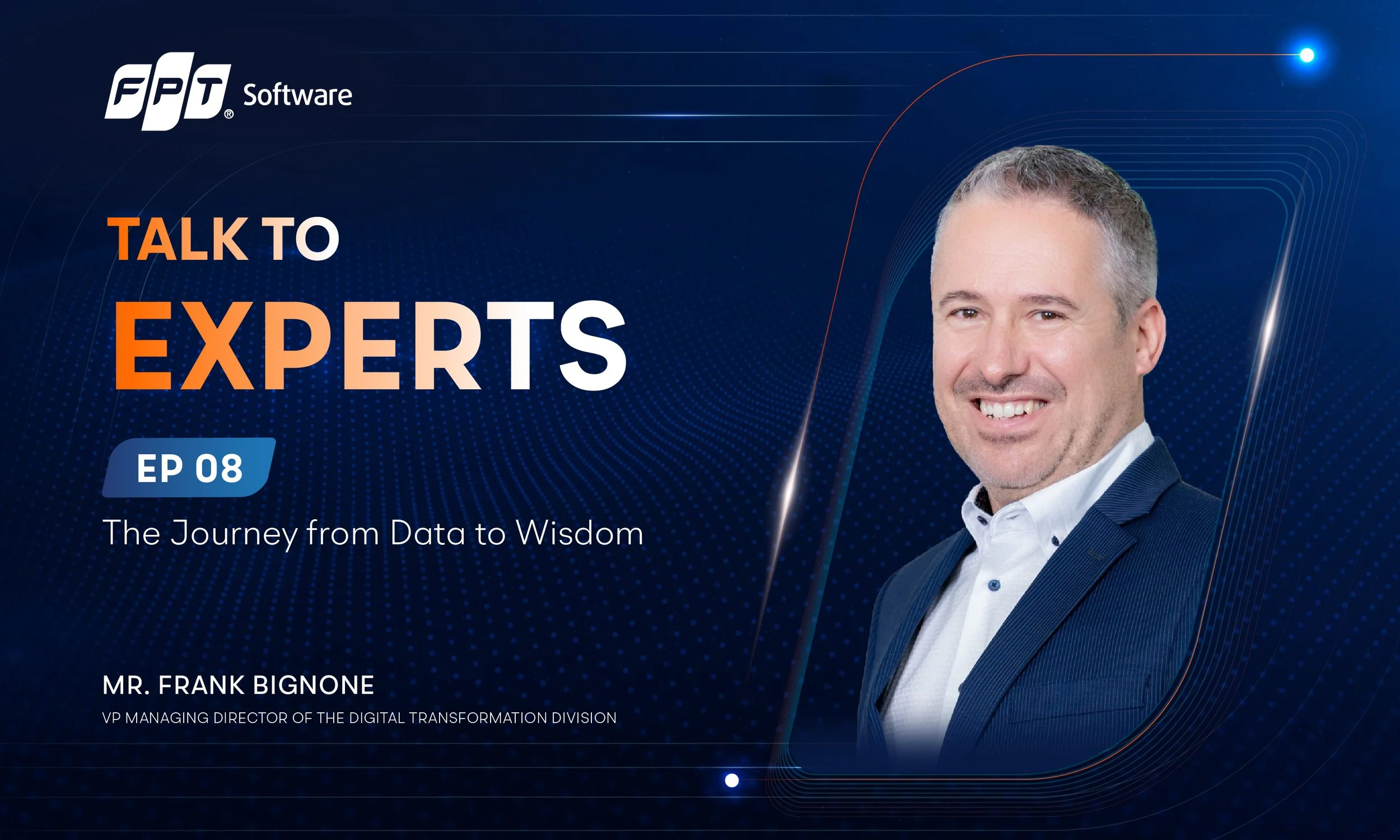 FPT® Software

TALK TO
EXPERTS

EP 08

The Journey from Data to Wisdom

MR. FRANK BIGNONE
VP MANAGING DIRECTOR OF THE DIGITAL TRANSFORMATION DIVISION